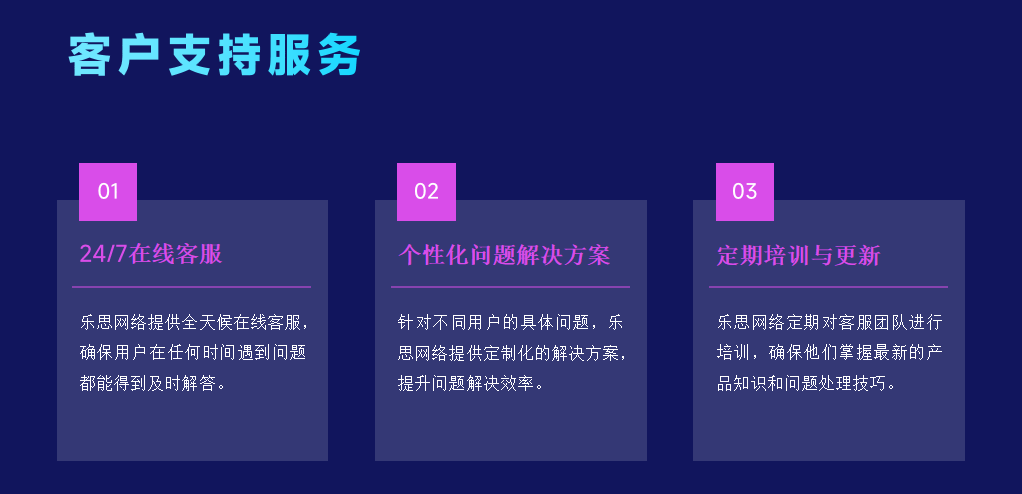 客户支持服务

01

24/7在线客服

乐思网络提供全天候在线客服，确保用户在任何时间遇到问题都能得到及时解答。

02

个性化问题解决方案

针对不同用户的具体问题，乐思网络提供定制化的解决方案，提升问题解决效率。

03

定期培训与更新

乐思网络定期对客服团队进行培训，确保他们掌握最新的产品知识和问题处理技巧。